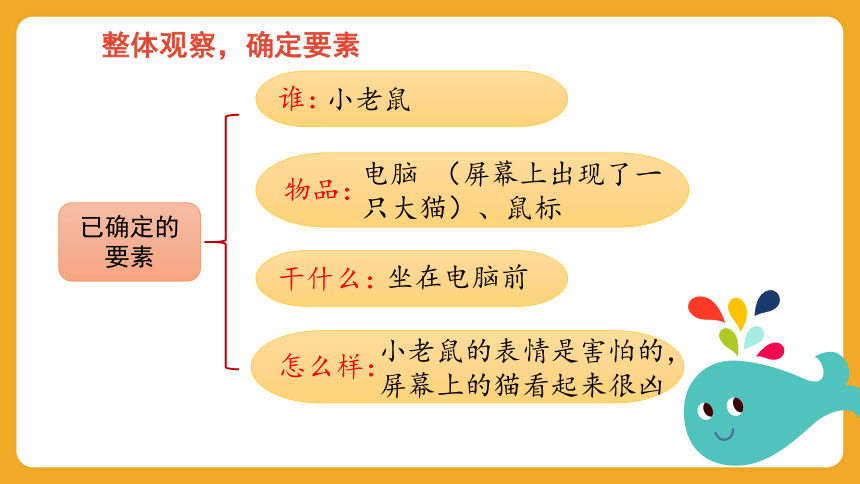 整体观察，确定要素

已确定的要素

谁：小老鼠

物品：电脑 （屏幕上出现了一只大猫）、鼠标

干什么：坐在电脑前

怎么样：小老鼠的表情是害怕的，屏幕上的猫看起来很凶